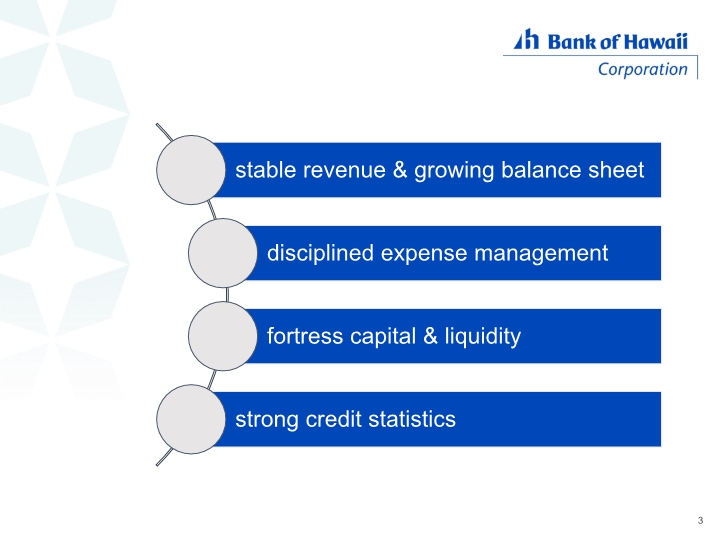 Bank of Hawaii
Corporation

stable revenue & growing balance sheet

disciplined expense management

fortress capital & liquidity

strong credit statistics

3